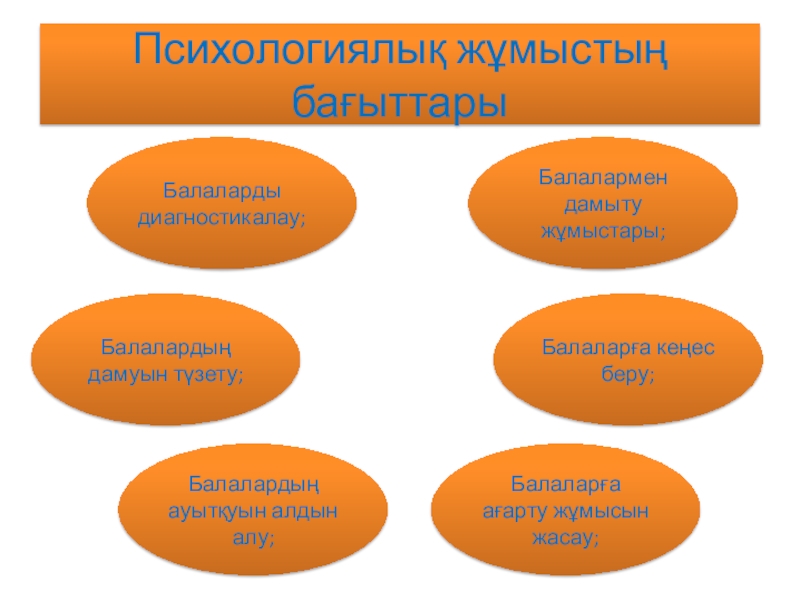 Психологиялық жұмыстың бағыттары

Балаларды диагностикалау;

Балалармен дамыту жұмыстары;

Балалардың дамуын түзету;

Балаларға кеңес беру;

Балалардың ауытқуын алдын алу;

Балаларға ағарту жұмысын жасау;